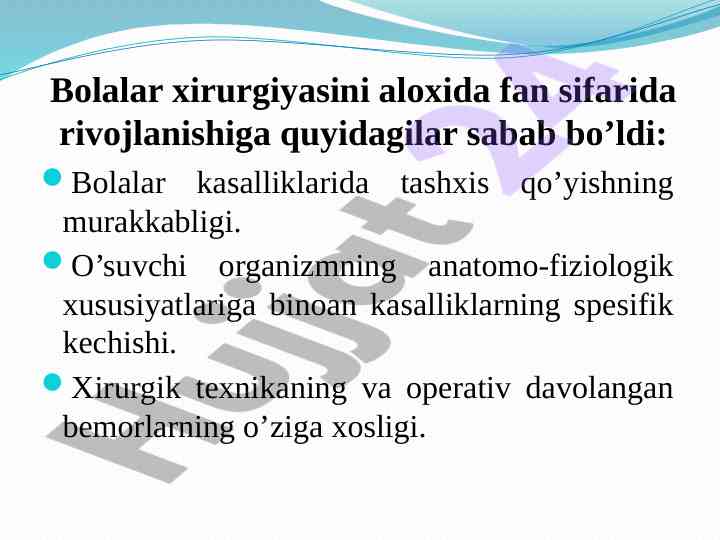 Bolalar xirurgiyasini aloxida fan sifarida rivojlanishiga quyidagilar sabab bo’ldi:

Bolalar kasalliklarida tashxis qo’yishning murakkabligi.

O’suvchi organizmning anatomo-fiziologik xususiyatlariga binoan kasalliklarning spesifik kechishi.

Xirurgik texnikaning va operativ davolangan bemorlarning o’ziga xosligi.

Hujjat 24